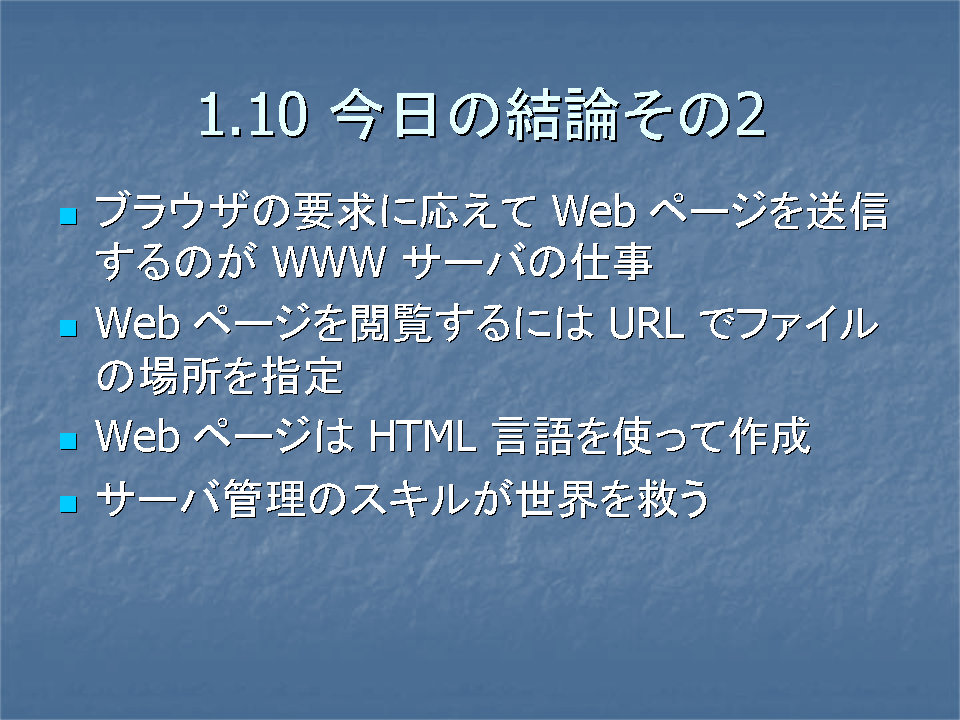 1.10 今日の結論その2

ブラウザの要求に応えて Web ページを送信するのが WWW サーバの仕事

Web ページを閲覧するには URL でファイルの場所を指定

Web ページは HTML 言語を使って作成

サーバ管理のスキルが世界を救う